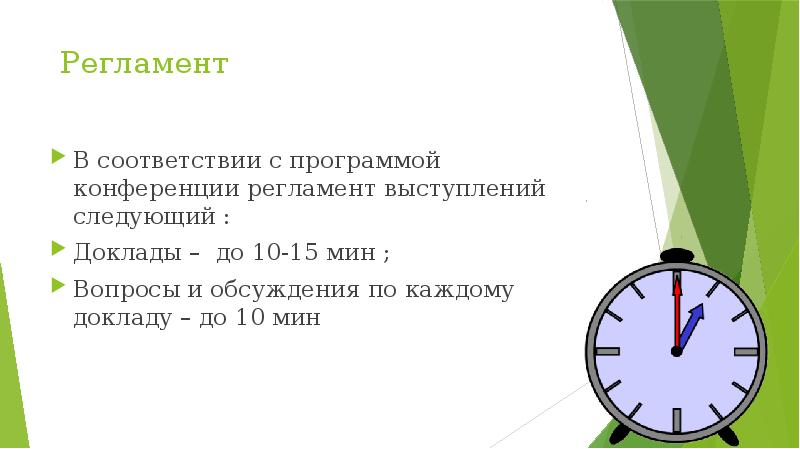 Регламент

В соответствии с программой конференции регламент выступлений следующий :

Доклады – до 10-15 мин ;

Вопросы и обсуждения по каждому докладу – до 10 мин